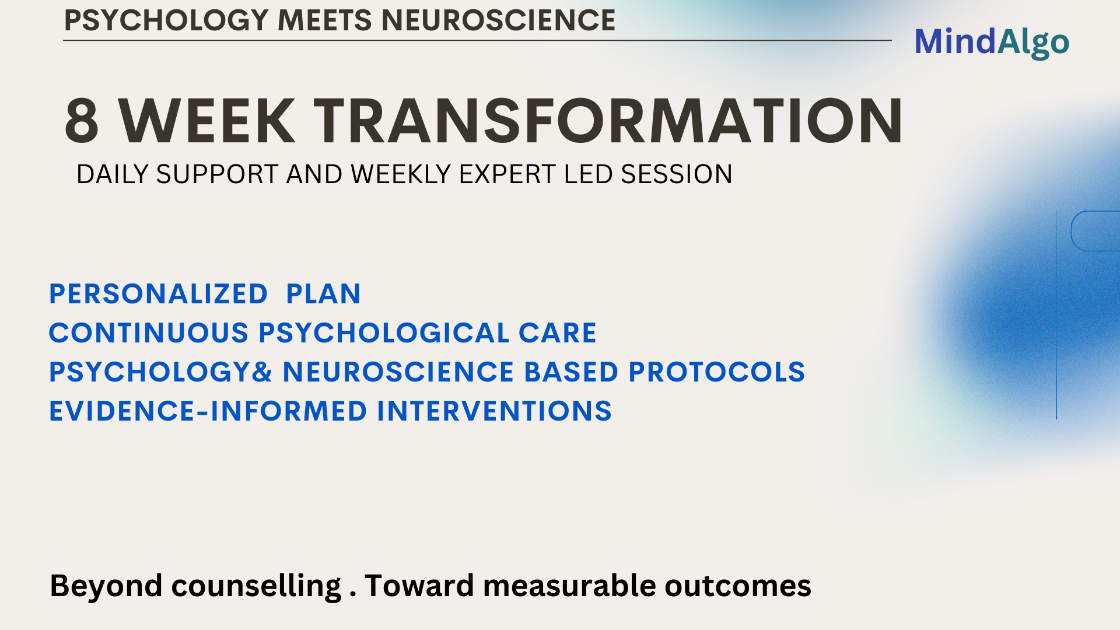 PSYCHOLOGY MEETS NEUROSCIENCE

MindAlgo

8 WEEK TRANSFORMATION

DAILY SUPPORT AND WEEKLY EXPERT LED SESSION

PERSONALIZED PLAN
CONTINUOUS PSYCHOLOGICAL CARE
PSYCHOLOGY& NEUROSCIENCE BASED PROTOCOLS
EVIDENCE-INFORMED INTERVENTIONS

Beyond counselling . Toward measurable outcomes